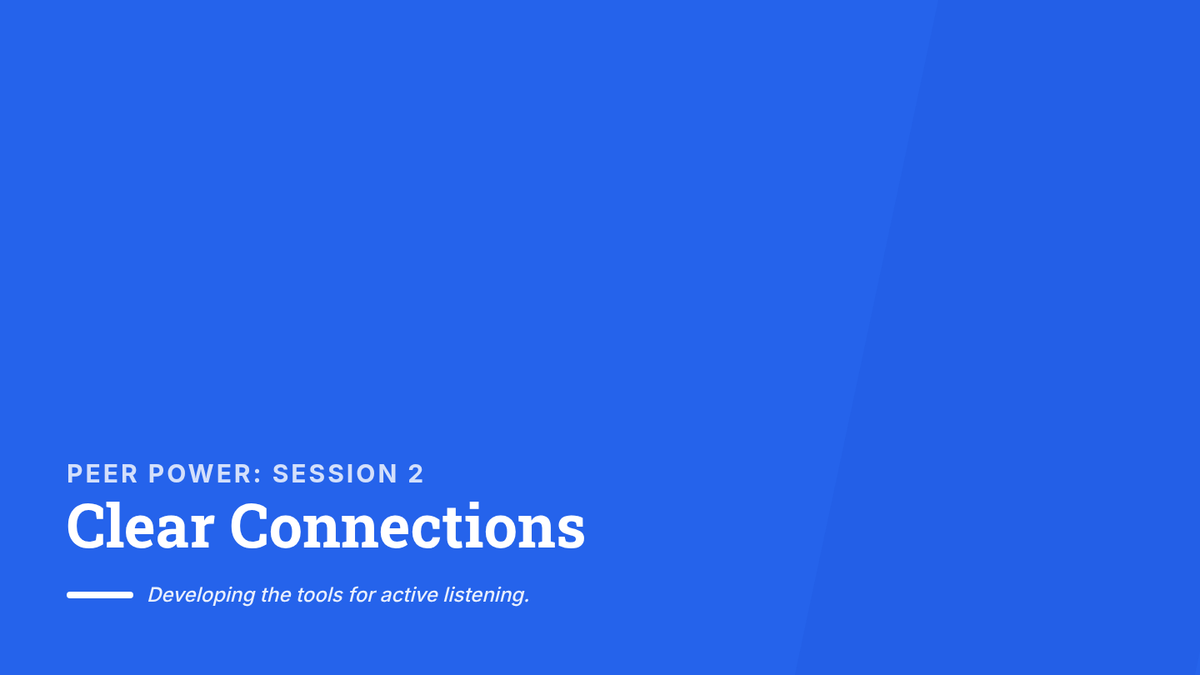 PEER POWER: SESSION 2

Clear Connections

Developing the tools for active listening.